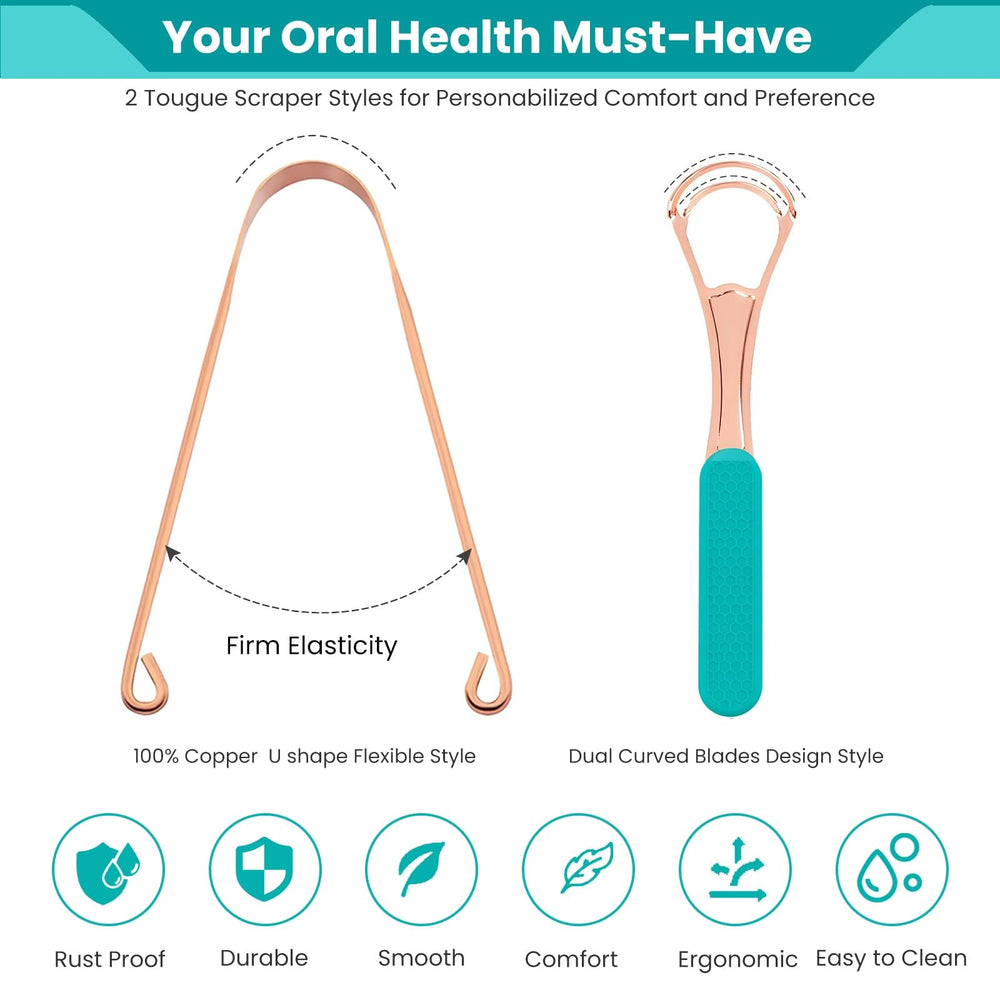 Your Oral Health Must-Have

2 Tougue Scraper Styles for Personabilized Comfort and Preference

Firm Elasticity

100% Copper U shape Flexible Style

Dual Curved Blades Design Style

Rust Proof

Durable

Smooth

Comfort

Ergonomic

Easy to Clean